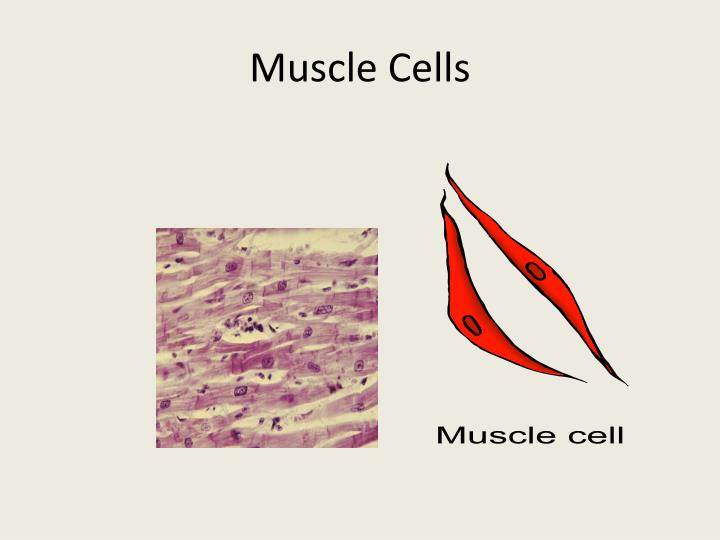 Muscle Cells

Muscle cell